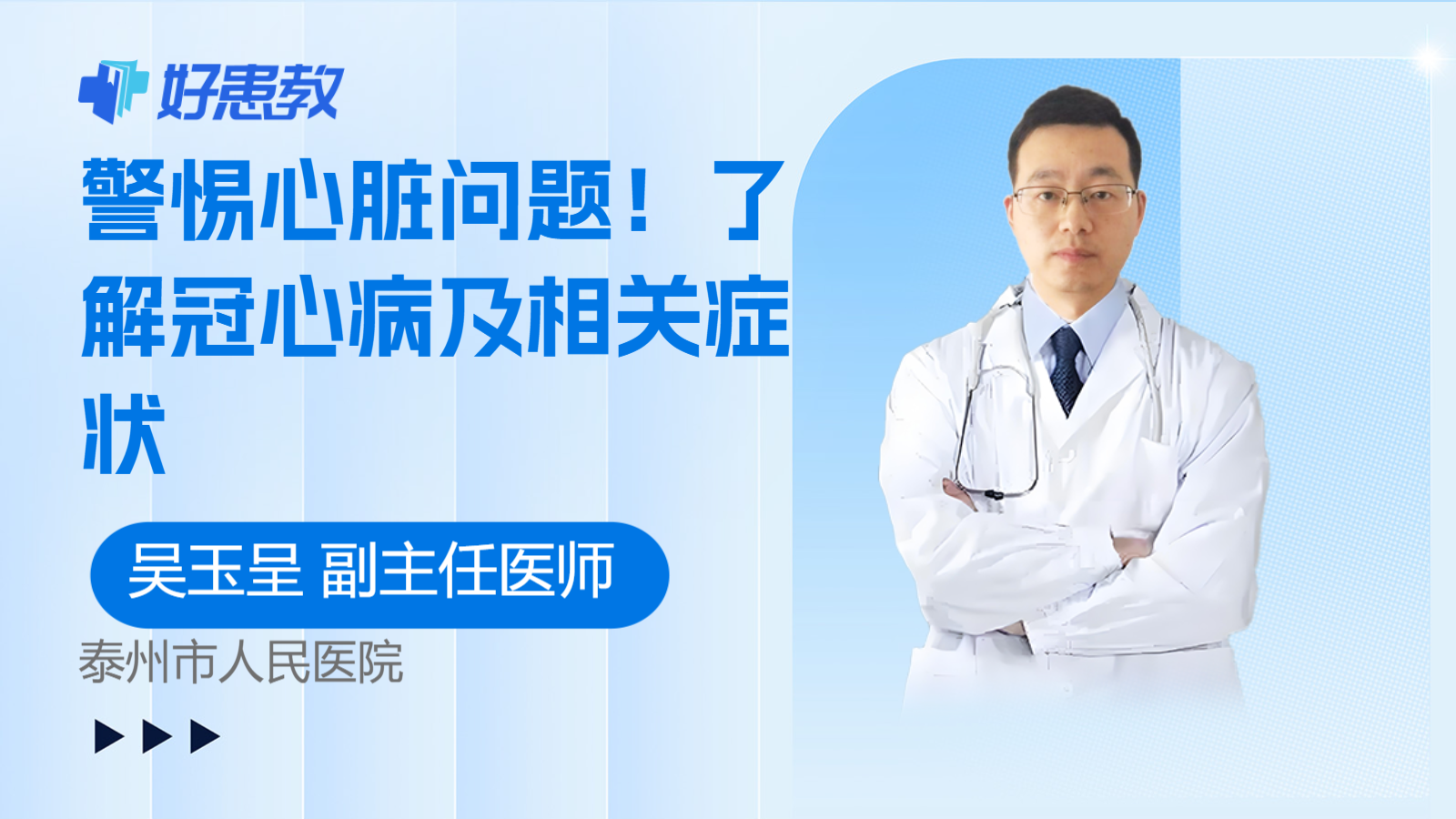 好患教

警惕心脏问题！了解冠心病及相关症状

吴玉呈 副主任医师

泰州市人民医院